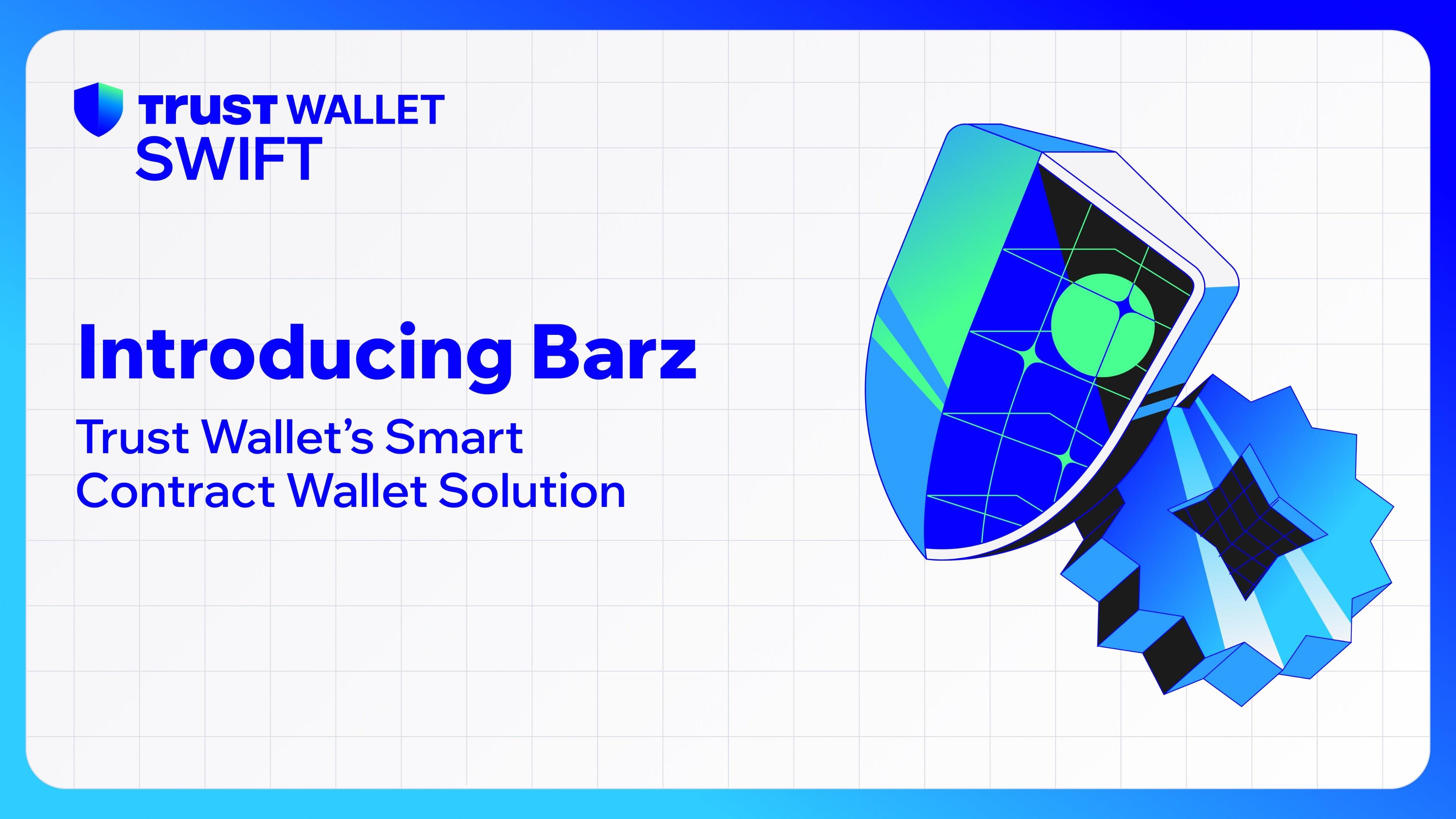 TRUST WALLET
SWIFT

Introducing Barz

Trust Wallet's Smart Contract Wallet Solution